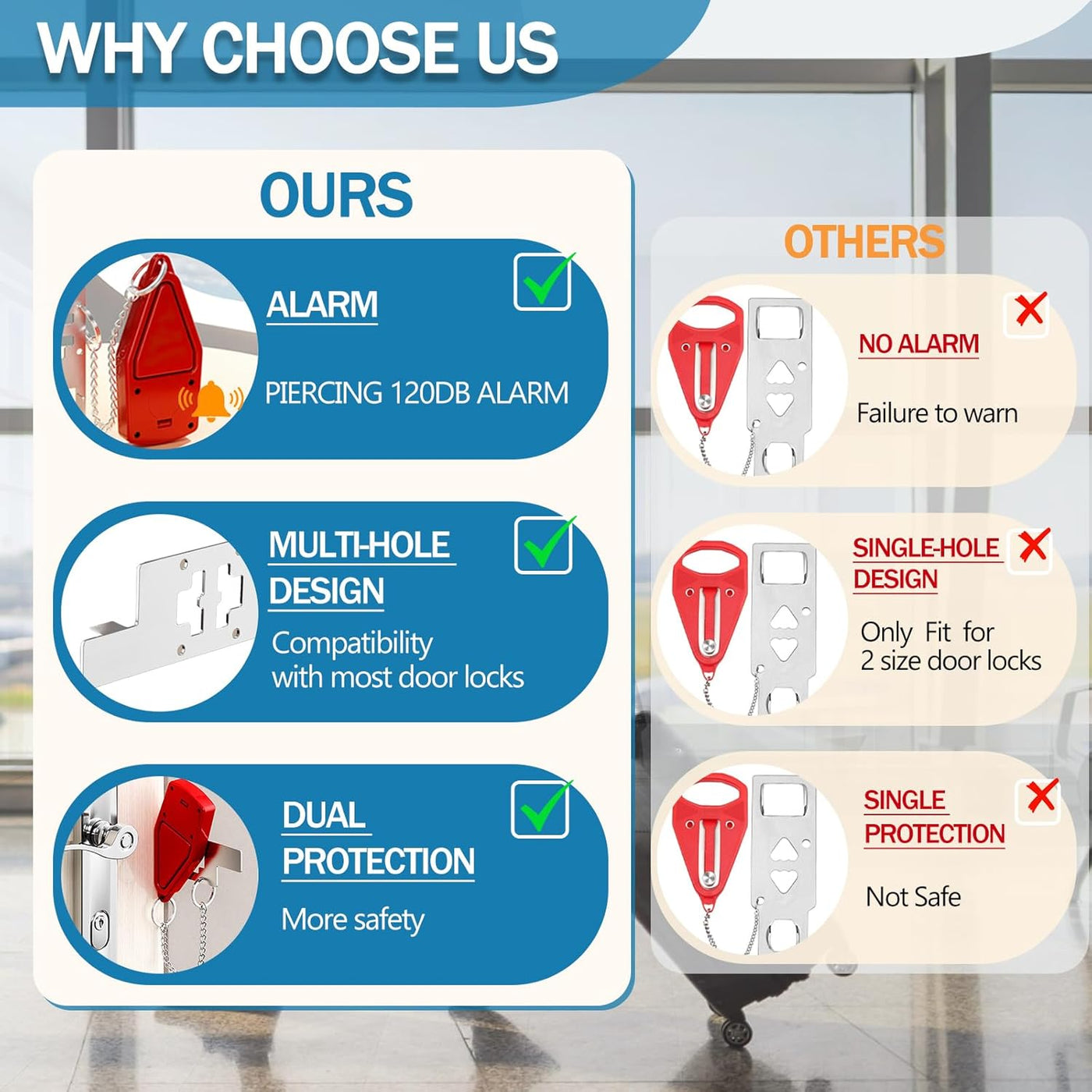 WHY CHOOSE US

OURS

ALARM

PIERCING 120DB ALARM

MULTI-HOLE DESIGN

Compatibility with most door locks

DUAL PROTECTION

More safety

OTHERS

NO ALARM

Failure to warn

SINGLE-HOLE DESIGN

Only Fit for 2 size door locks

SINGLE PROTECTION

Not Safe